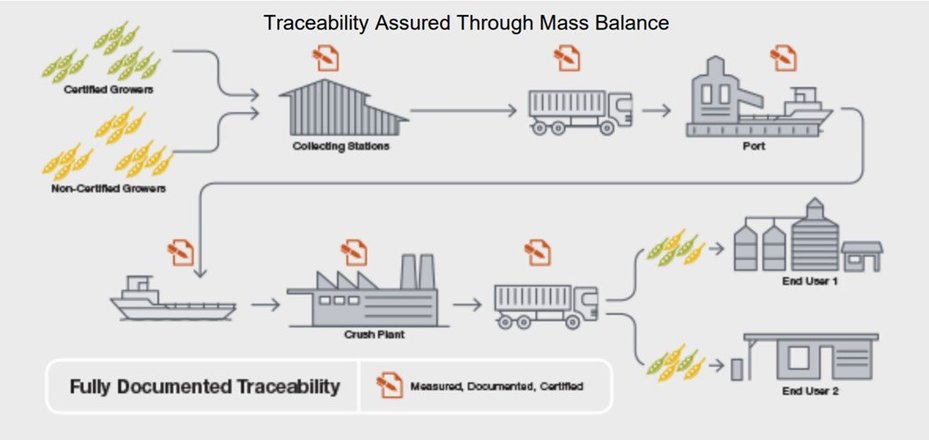 Traceability Assured Through Mass Balance

Certified Growers

Non-Certified Growers

Collecting Stations

Port

Crush Plant

End User 1

End User 2

Fully Documented Traceability

Measured, Documented, Certified